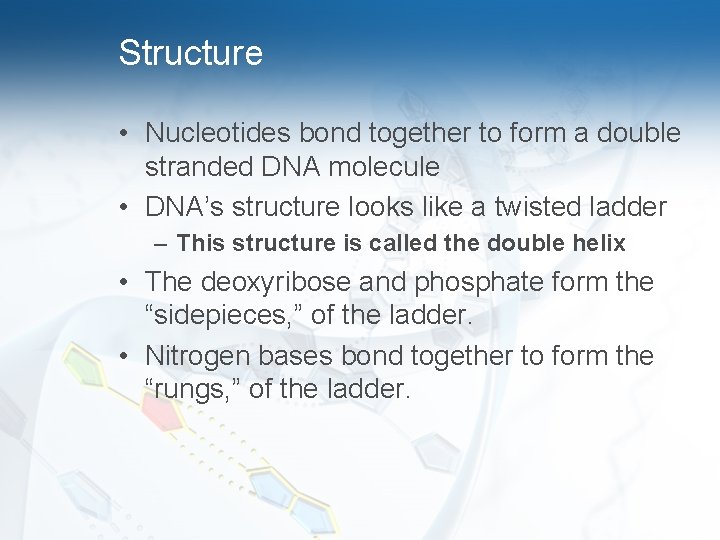 Structure

• Nucleotides bond together to form a double stranded DNA molecule

• DNA’s structure looks like a twisted ladder

– This structure is called the double helix

• The deoxyribose and phosphate form the “sidepieces,” of the ladder.

• Nitrogen bases bond together to form the “rungs,” of the ladder.